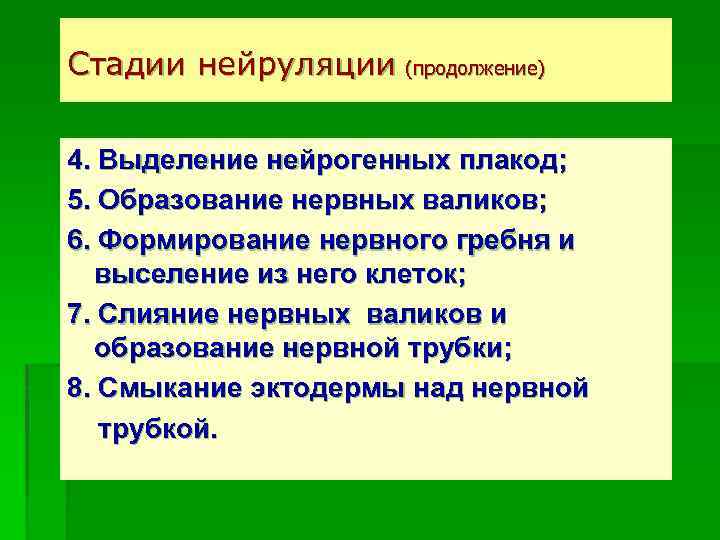 Стадии нейруляции (продолжение)

4. Выделение нейрогенных плакод;
5. Образование нервных валиков;
6. Формирование нервного гребня и выселение из него клеток;
7. Слияние нервных валиков и образование нервной трубки;
8. Смыкание эктодермы над нервной трубкой.